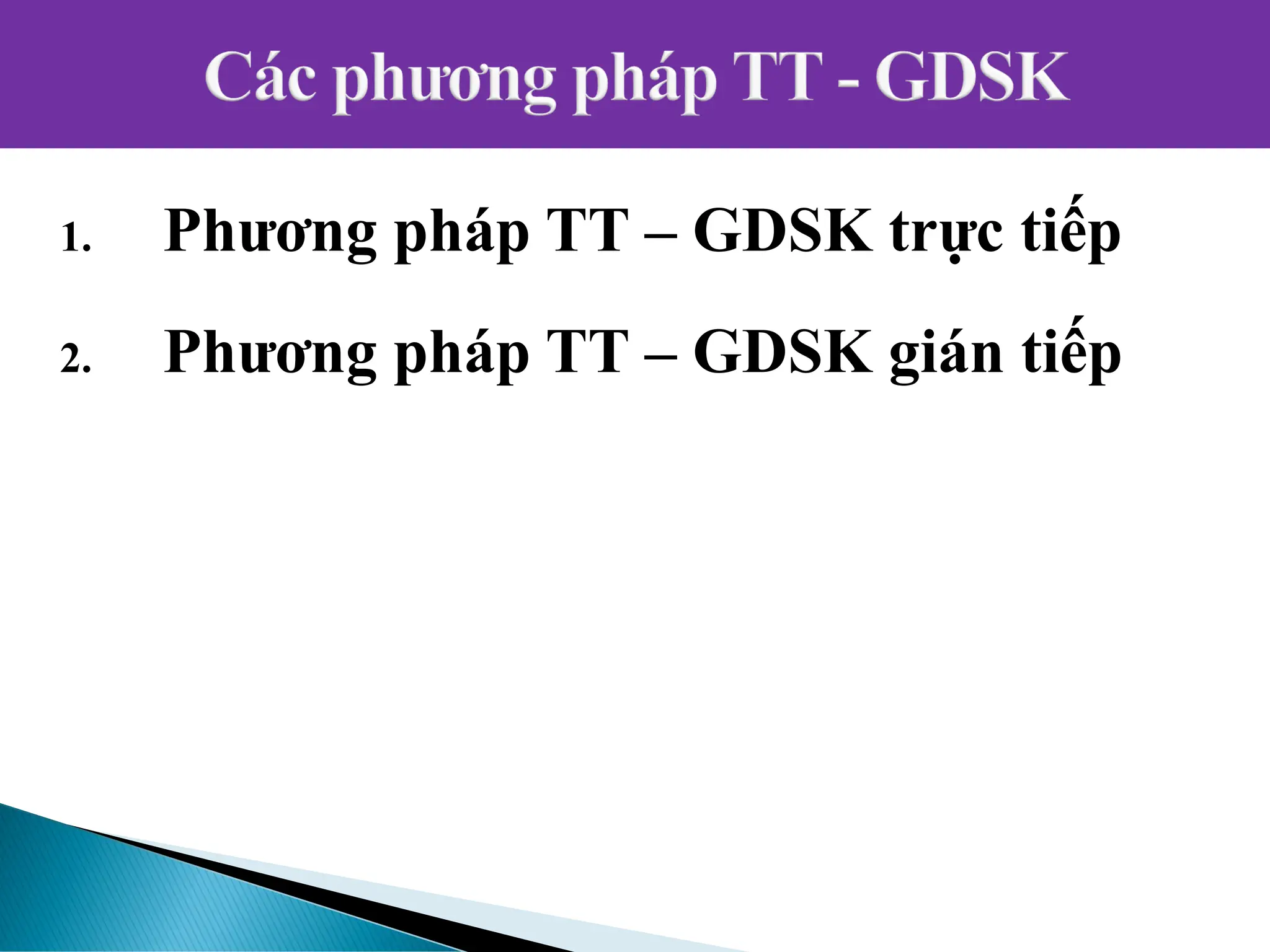 Các phương pháp TT - GDSK

1. Phương pháp TT – GDSK trực tiếp

2. Phương pháp TT – GDSK gián tiếp